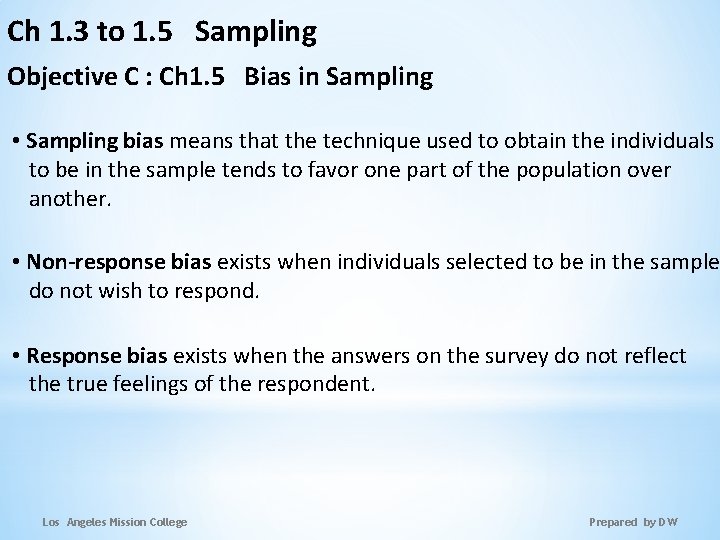 Ch 1.3 to 1.5 Sampling

Objective C : Ch1.5 Bias in Sampling

• Sampling bias means that the technique used to obtain the individuals to be in the sample tends to favor one part of the population over another.

• Non-response bias exists when individuals selected to be in the sample do not wish to respond.

• Response bias exists when the answers on the survey do not reflect the true feelings of the respondent.

Los Angeles Mission College

Prepared by DW